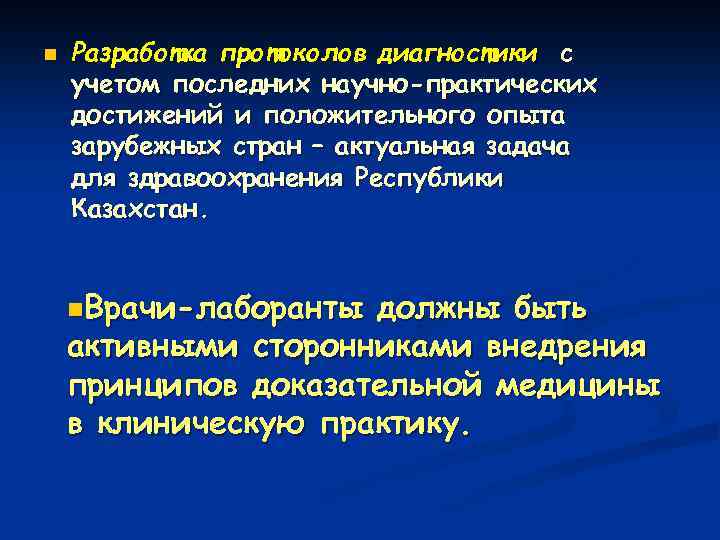 Разработка протоколов диагностики с учетом последних научно-практических достижений и положительного опыта зарубежных стран – актуальная задача для здравоохранения Республики Казахстан.

Врачи-лаборанты должны быть активными сторонниками внедрения принципов доказательной медицины в клиническую практику.